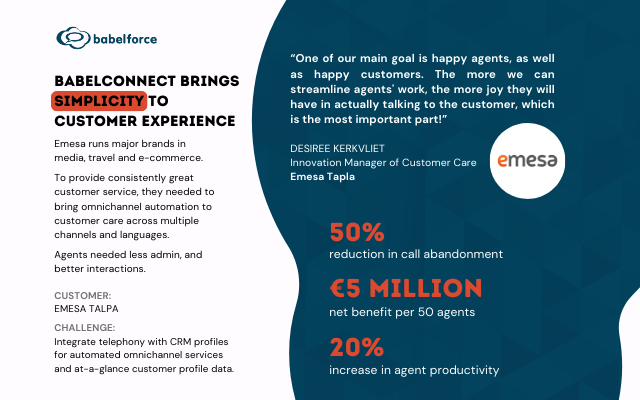 babelforce

BABELCONNECT BRINGS SIMPLICITY TO CUSTOMER EXPERIENCE

Emesa runs major brands in media, travel and e-commerce.

To provide consistently great customer service, they needed to bring omnichannel automation to customer care across multiple channels and languages.

Agents needed less admin, and better interactions.

CUSTOMER:
EMESA TALPA

CHALLENGE:
Integrate telephony with CRM profiles for automated omnichannel services and at-a-glance customer profile data.

"One of our main goal is happy agents, as well as happy customers. The more we can streamline agents' work, the more joy they will have in actually talking to the customer, which is the most important part!"

DESIREE KERKVLIET
Innovation Manager of Customer Care
Emesa Tapla

emesa

50%
reduction in call abandonment

€5 MILLION
net benefit per 50 agents

20%
increase in agent productivity